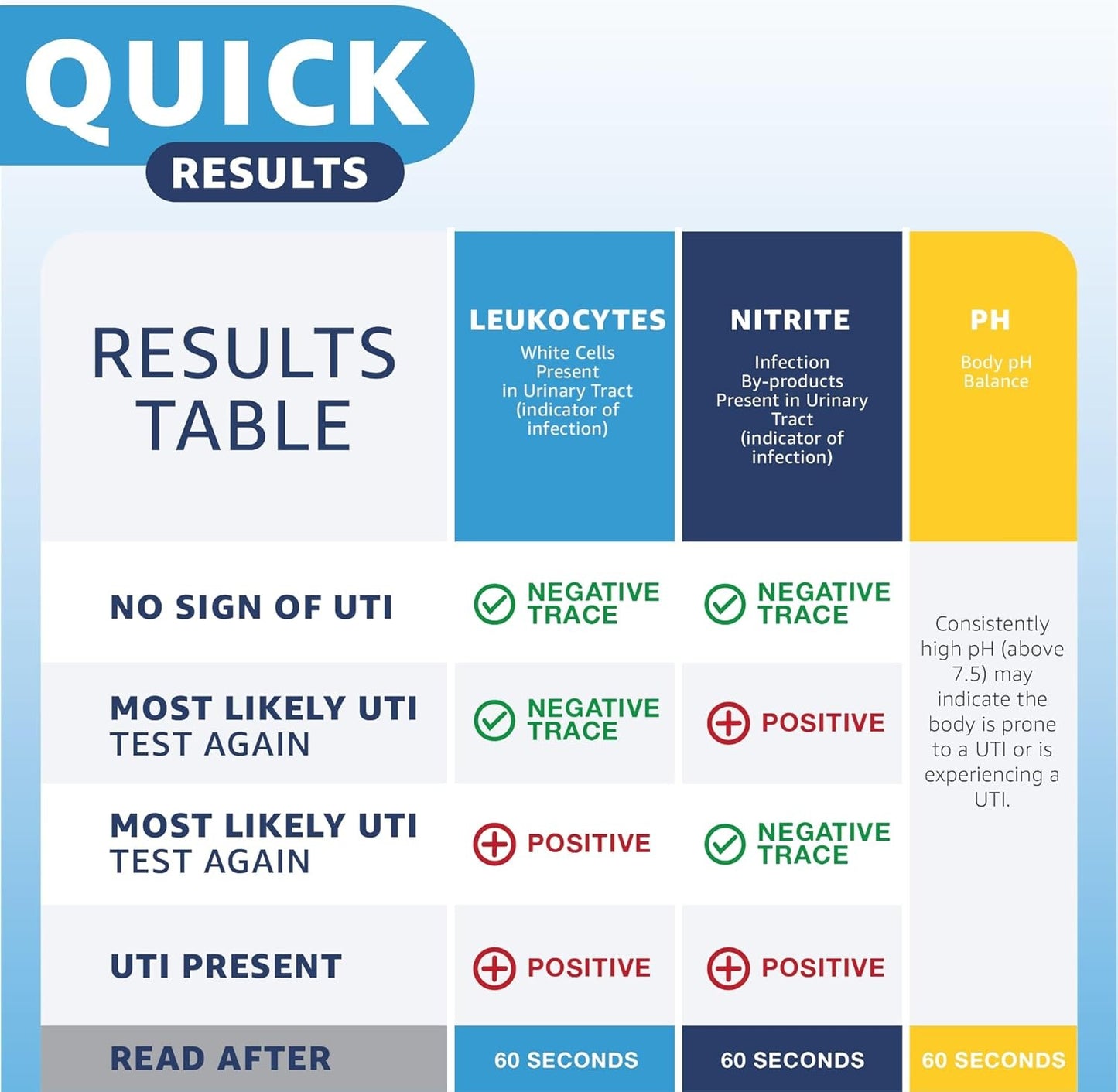 QUICK
RESULTS

| RESULTS TABLE | LEUKOCYTES White Cells Present in Urinary Tract (indicator of infection) | NITRITE Infection By-products Present in Urinary Tract (indicator of infection) | PH Body pH Balance |
|---|---|---|---|
| NO SIGN OF UTI | NEGATIVE TRACE | NEGATIVE TRACE | Consistently high pH (above 7.5) may indicate the body is prone to a UTI or is experiencing a UTI. |
| MOST LIKELY UTI TEST AGAIN | NEGATIVE TRACE | POSITIVE | |
| MOST LIKELY UTI TEST AGAIN | POSITIVE | NEGATIVE TRACE | |
| UTI PRESENT | POSITIVE | POSITIVE | |
| READ AFTER | 60 SECONDS | 60 SECONDS | 60 SECONDS |